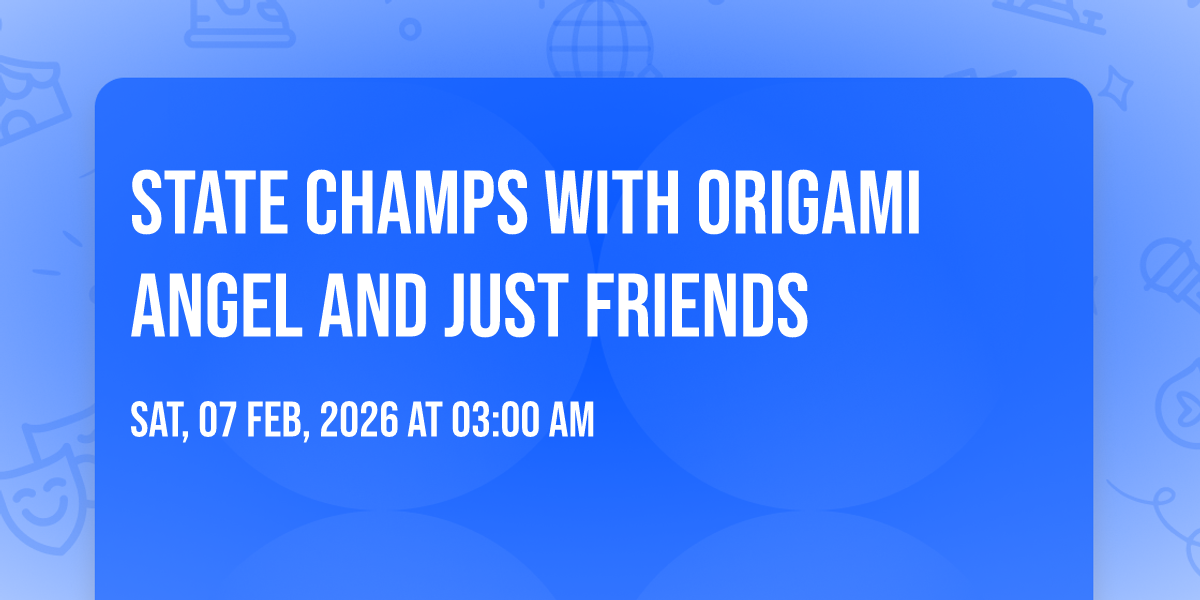 STATE CHAMPS WITH ORIGAMI ANGEL AND JUST FRIENDS

SAT, 07 FEB, 2026 AT 03:00 AM